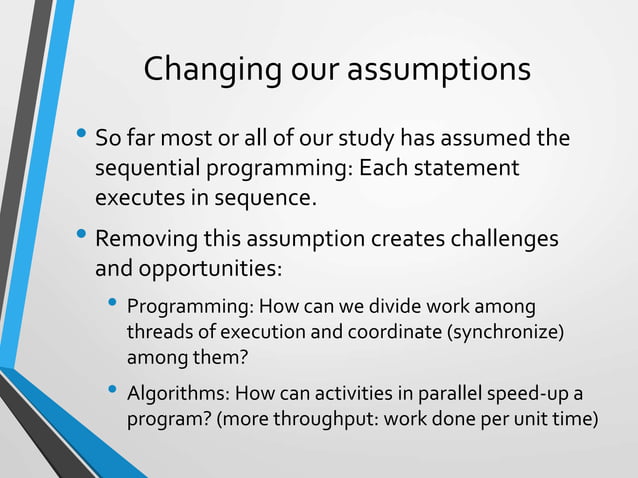 Changing our assumptions

• So far most or all of our study has assumed the sequential programming: Each statement executes in sequence.

• Removing this assumption creates challenges and opportunities:

• Programming: How can we divide work among threads of execution and coordinate (synchronize) among them?

• Algorithms: How can activities in parallel speed-up a program? (more throughput: work done per unit time)